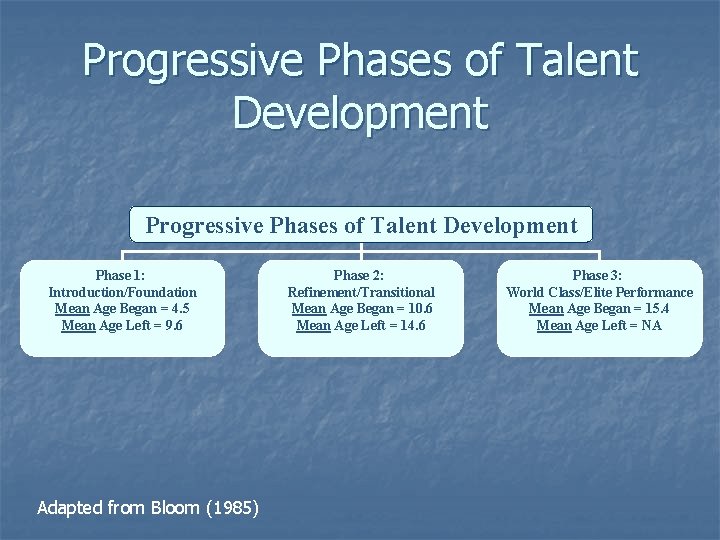 Progressive Phases of Talent Development

Progressive Phases of Talent Development

Phase 1:
Introduction/Foundation
Mean Age Began = 4.5
Mean Age Left = 9.6

Phase 2:
Refinement/Transitional
Mean Age Began = 10.6
Mean Age Left = 14.6

Phase 3:
World Class/Elite Performance
Mean Age Began = 15.4
Mean Age Left = NA

Adapted from Bloom (1985)